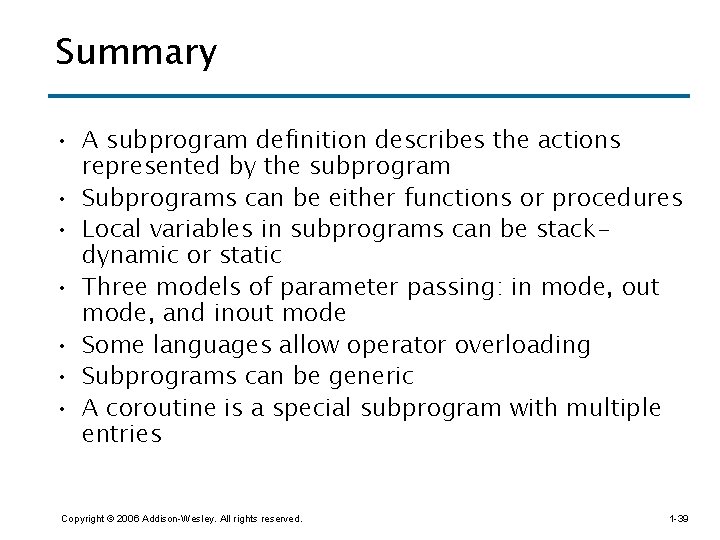 Summary

• A subprogram definition describes the actions represented by the subprogram
• Subprograms can be either functions or procedures
• Local variables in subprograms can be stack-dynamic or static
• Three models of parameter passing: in mode, out mode, and inout mode
• Some languages allow operator overloading
• Subprograms can be generic
• A coroutine is a special subprogram with multiple entries

Copyright © 2006 Addison-Wesley. All rights reserved.

1-39